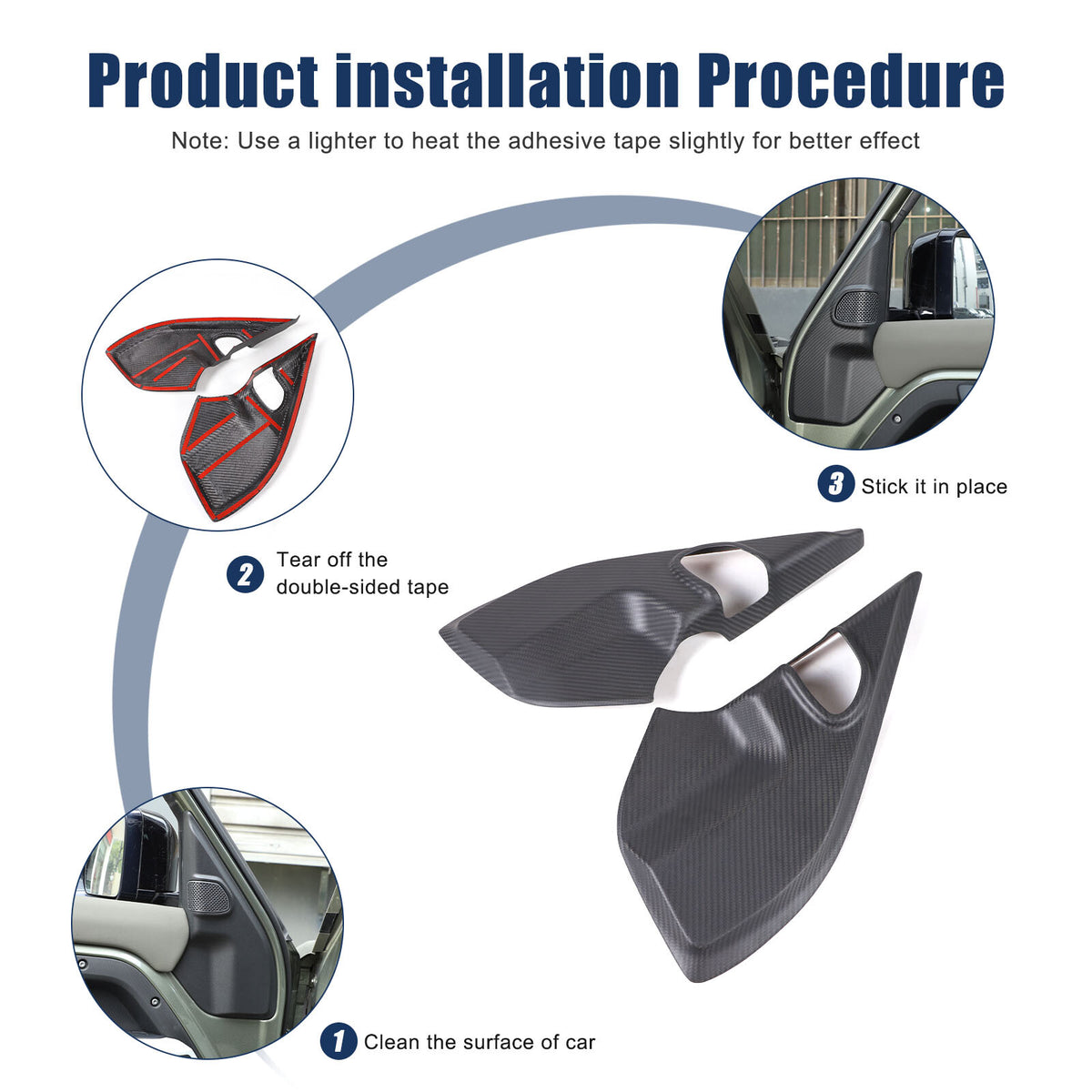 Product installation Procedure

Note: Use a lighter to heat the adhesive tape slightly for better effect

3 Stick it in place

2 Tear off the double-sided tape

1 Clean the surface of car